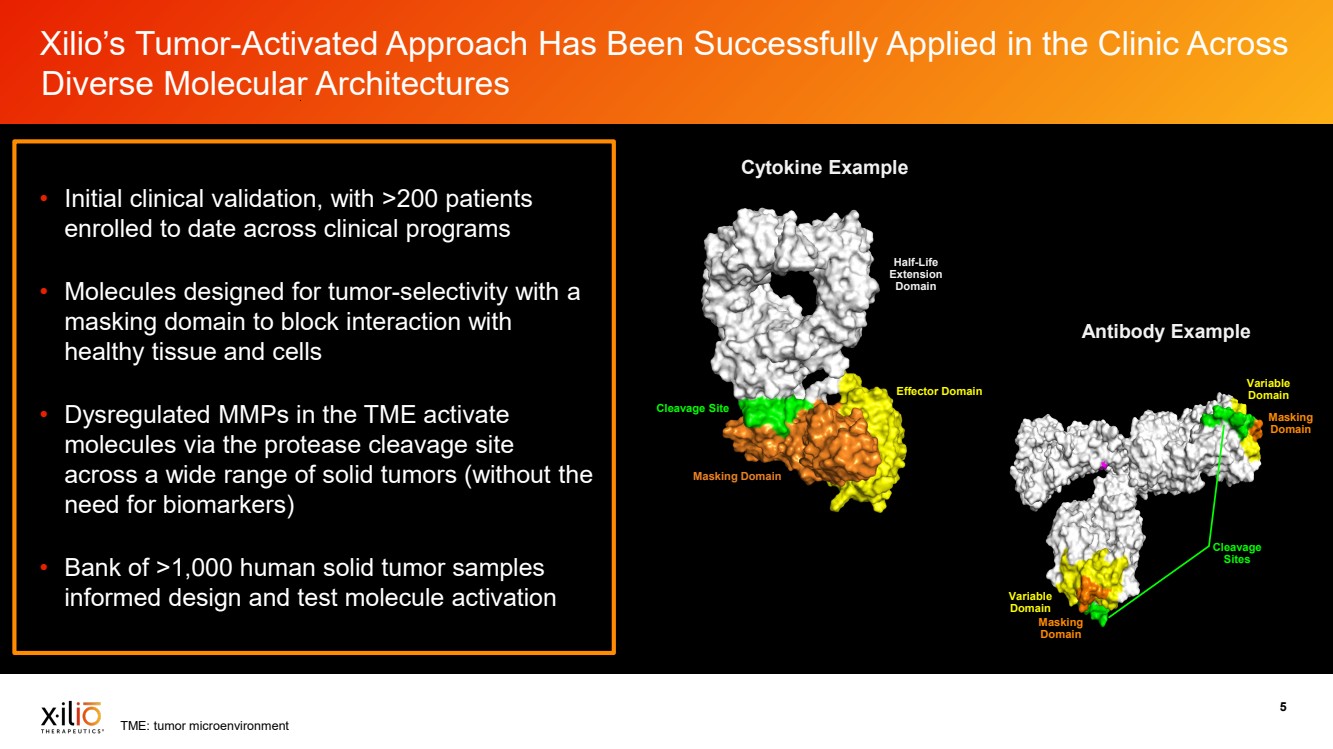 Xilio's Tumor-Activated Approach Has Been Successfully Applied in the Clinic Across Diverse Molecular Architectures

• Initial clinical validation, with >200 patients enrolled to date across clinical programs

• Molecules designed for tumor-selectivity with a masking domain to block interaction with healthy tissue and cells

• Dysregulated MMPs in the TME activate molecules via the protease cleavage site across a wide range of solid tumors (without the need for biomarkers)

• Bank of >1,000 human solid tumor samples informed design and test molecule activation

Cytokine Example

Half-Life Extension Domain

Effector Domain

Cleavage Site

Masking Domain

Antibody Example

Variable Domain

Masking Domain

Cleavage Sites

Variable Domain

Masking Domain

xilio THERAPEUTICS

TME: tumor microenvironment

5